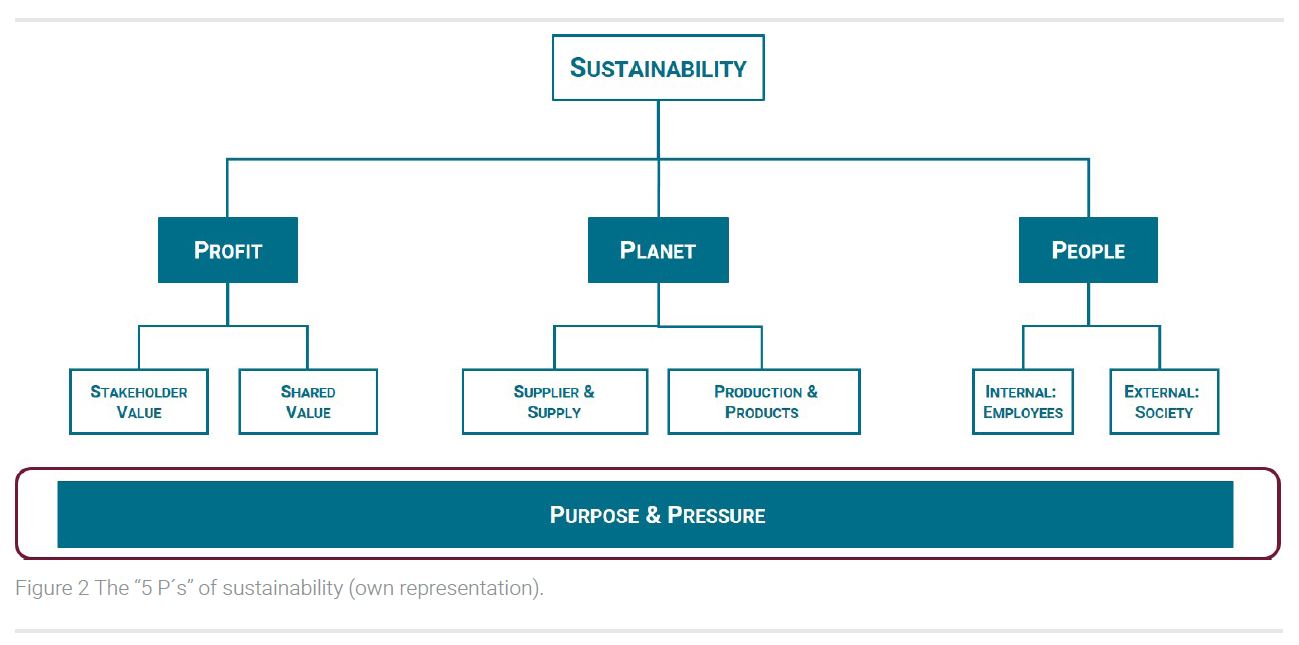 SUSTAINABILITY

PROFIT

PLANET

PEOPLE

STAKEHOLDER VALUE

SHARED VALUE

SUPPLIER & SUPPLY

PRODUCTION & PRODUCTS

INTERNAL: EMPLOYEES

EXTERNAL: SOCIETY

PURPOSE & PRESSURE

Figure 2 The “5 P´s” of sustainability (own representation).